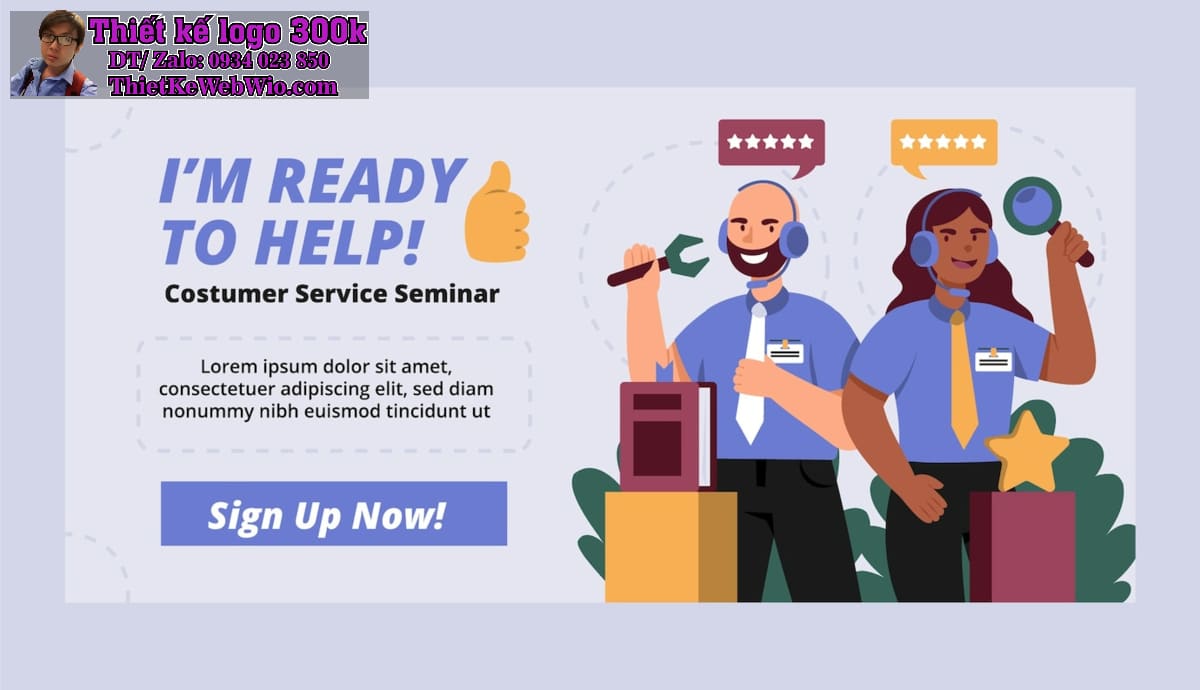 Thiết kế logo 300k
DT/ Zalo: 0934 023 850
ThietKeWebWio.com

I'M READY TO HELP!
Costumer Service Seminar

Lorem ipsum dolor sit amet, consectetuer adipiscing elit, sed diam nonummy nibh euismod tincidunt ut

Sign Up Now!